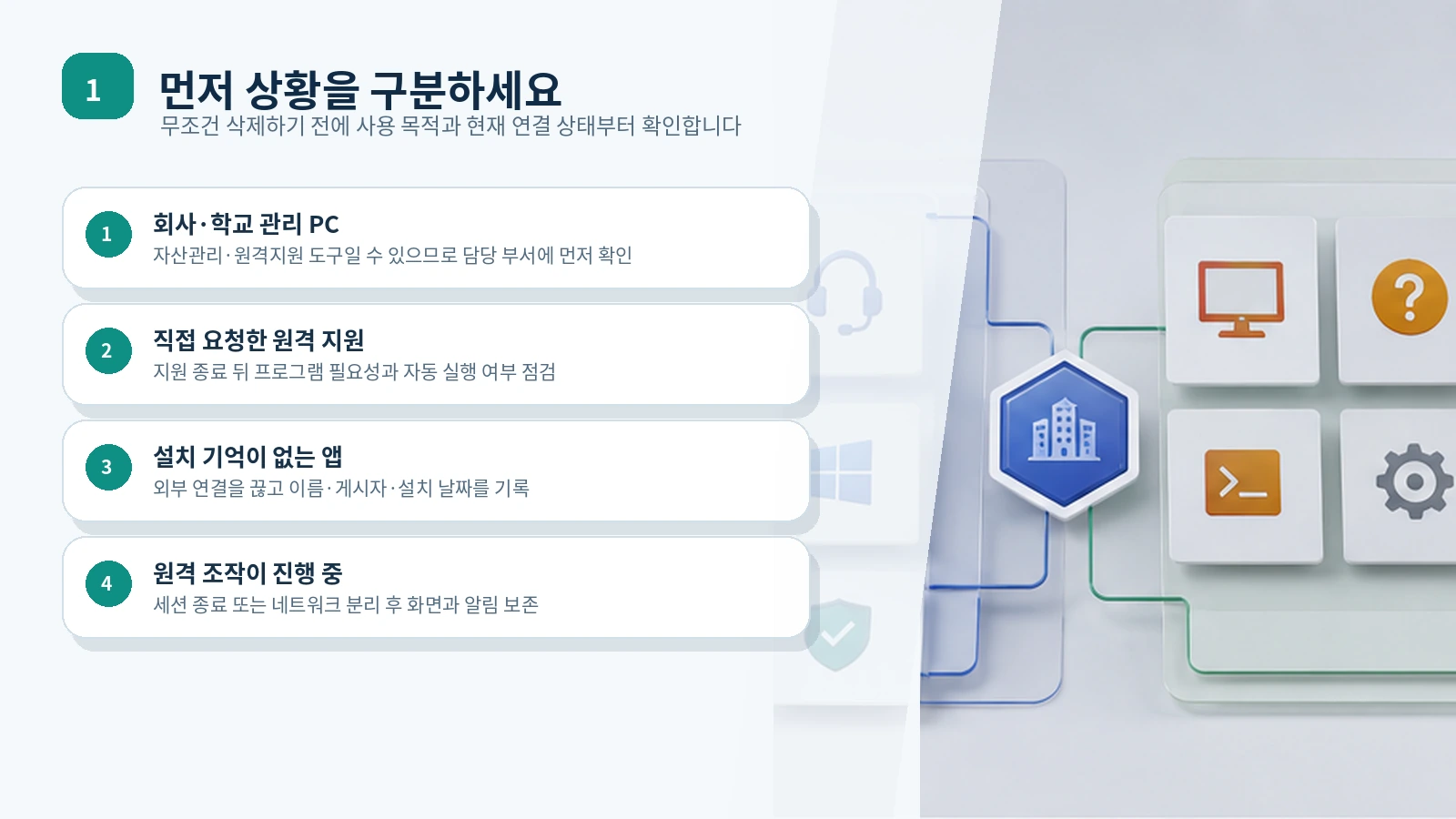 1

먼저 상황을 구분하세요

무조건 삭제하기 전에 사용 목적과 현재 연결 상태부터 확인합니다

1

회사·학교 관리 PC

자산관리·원격지원 도구일 수 있으므로 담당 부서에 먼저 확인

2

직접 요청한 원격 지원

지원 종료 뒤 프로그램 필요성과 자동 실행 여부 점검

3

설치 기억이 없는 앱

외부 연결을 끊고 이름·게시자·설치 날짜를 기록

4

원격 조작이 진행 중

세션 종료 또는 네트워크 분리 후 화면과 알림 보존